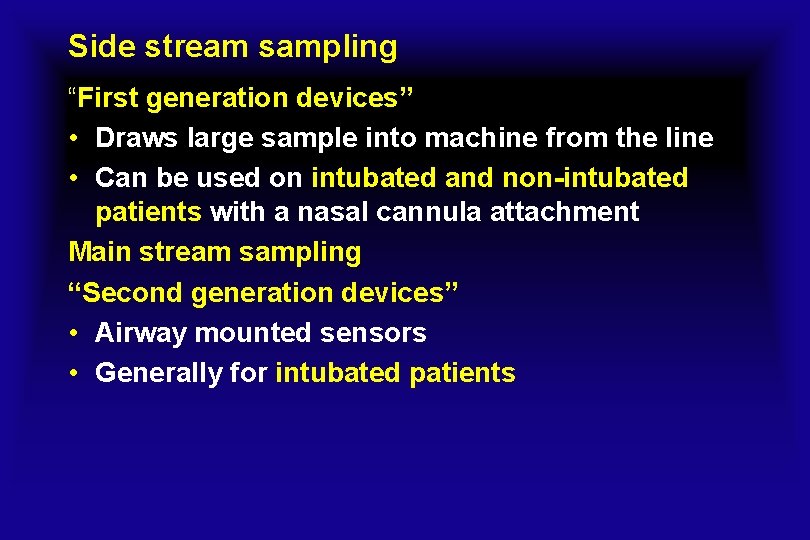 Side stream sampling

“First generation devices”

• Draws large sample into machine from the line

• Can be used on intubated and non-intubated patients with a nasal cannula attachment

Main stream sampling

“Second generation devices”

• Airway mounted sensors

• Generally for intubated patients